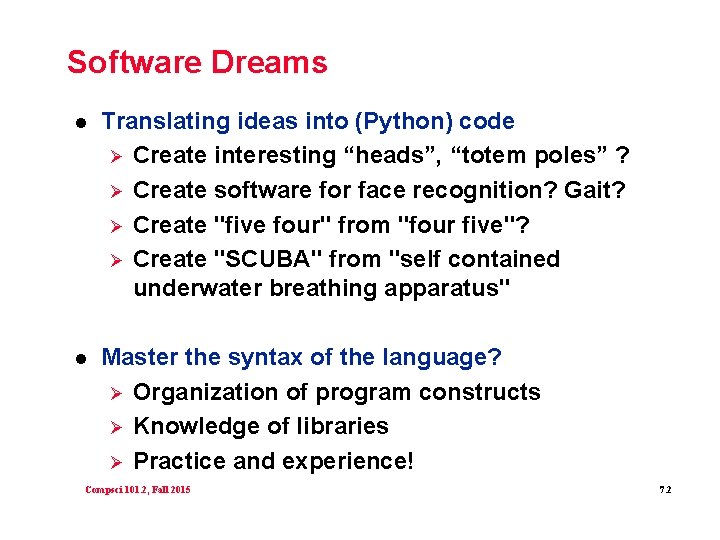 Software Dreams

- Translating ideas into (Python) code
  - Create interesting “heads”, “totem poles” ?
  - Create software for face recognition? Gait?
  - Create "five four" from "four five"?
  - Create "SCUBA" from "self contained underwater breathing apparatus"

- Master the syntax of the language?
  - Organization of program constructs
  - Knowledge of libraries
  - Practice and experience!

Compsci 101.2, Fall 2015

7.2